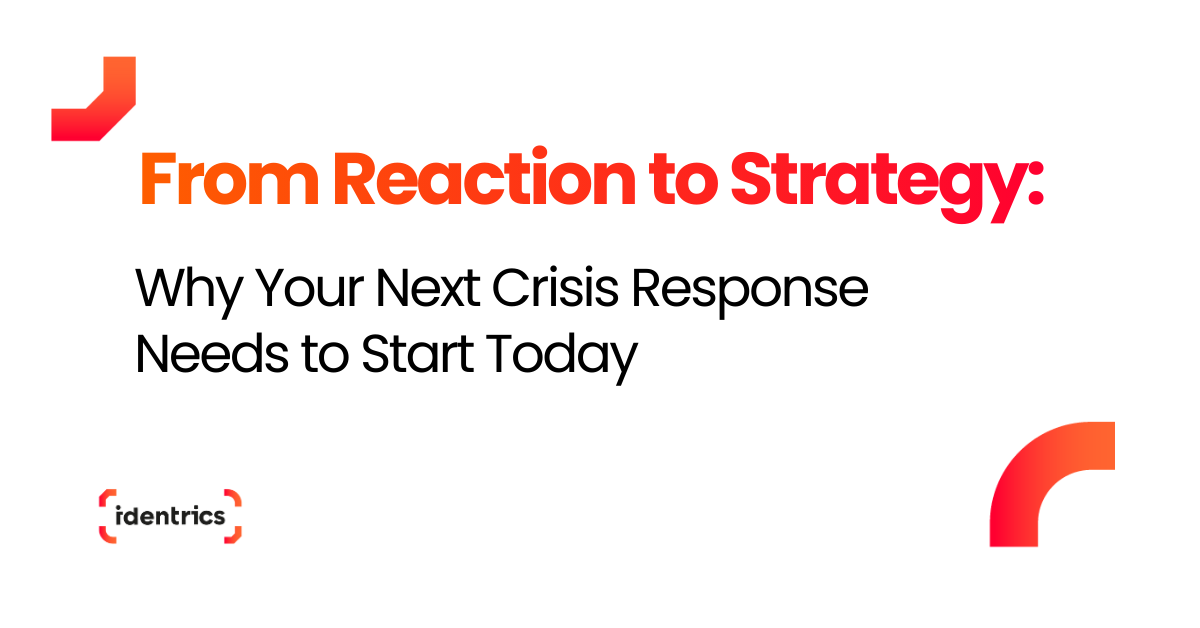 From Reaction to Strategy:

Why Your Next Crisis Response Needs to Start Today

identrics